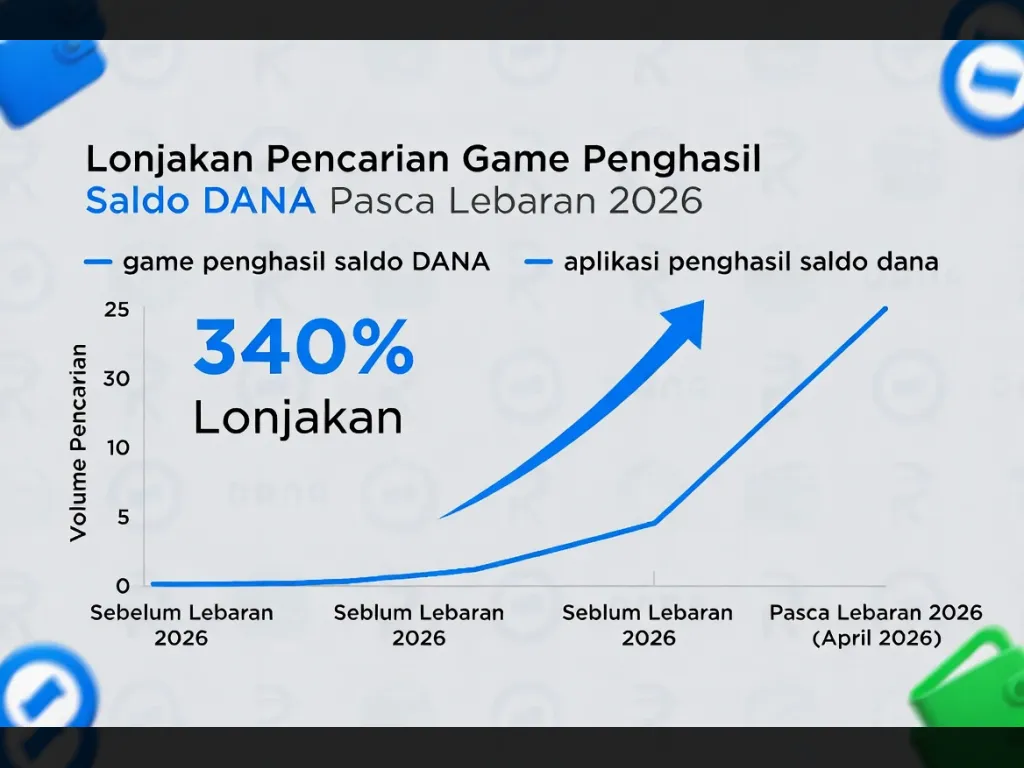 Lonjakan Pencarian Game Penghasil Saldo DANA Pasca Lebaran 2026

game penghasil saldo DANA
aplikasi penghasil saldo dana

340%
Lonjakan

Volume Pencarian

25
30
10
5
0

Sebelum Lebaran 2026
Seblum Lebaran 2026
Seblum Lebaran 2026
Pasca Lebaran 2026 (April 2026)